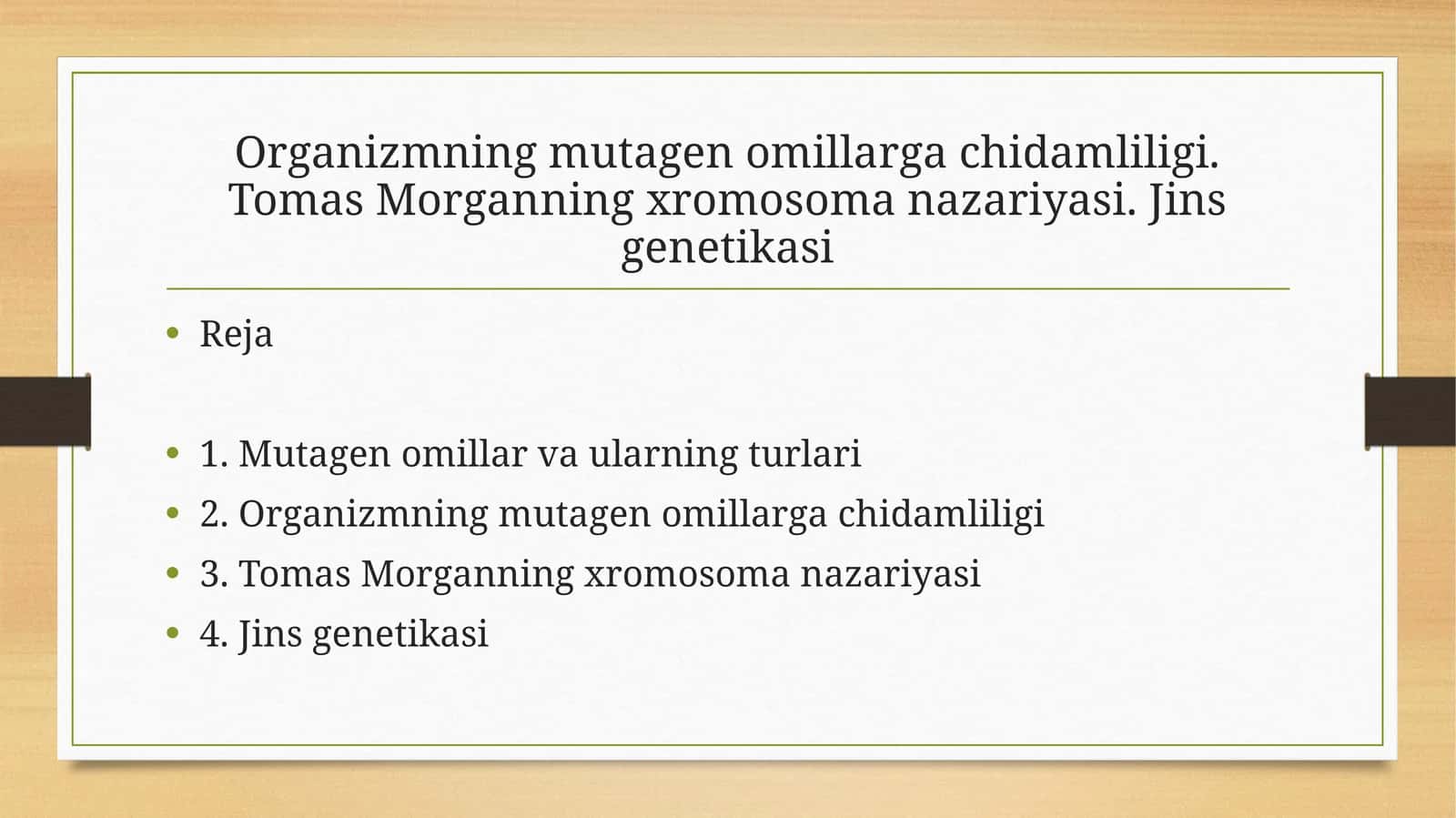 Organizmning mutagen omillarga chidamliligi. Tomas Morganning xromosoma nazariyasi. Jins genetikasi

• Reja

• 1. Mutagen omillar va ularning turlari
• 2. Organizmning mutagen omillarga chidamliligi
• 3. Tomas Morganning xromosoma nazariyasi
• 4. Jins genetikasi